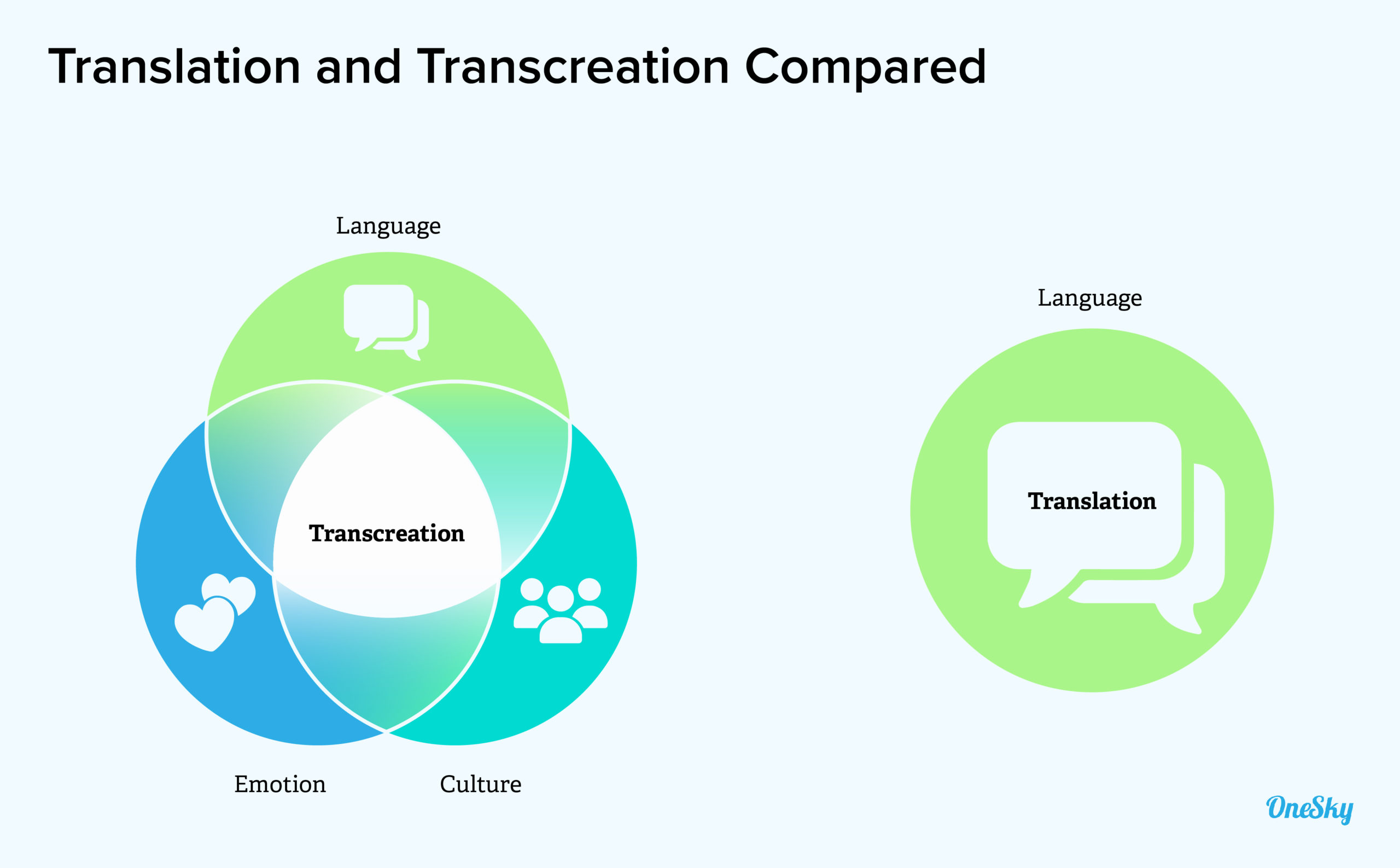 Translation and Transcreation Compared

Language

Transcreation

Emotion

Culture

Language

Translation

OneSky